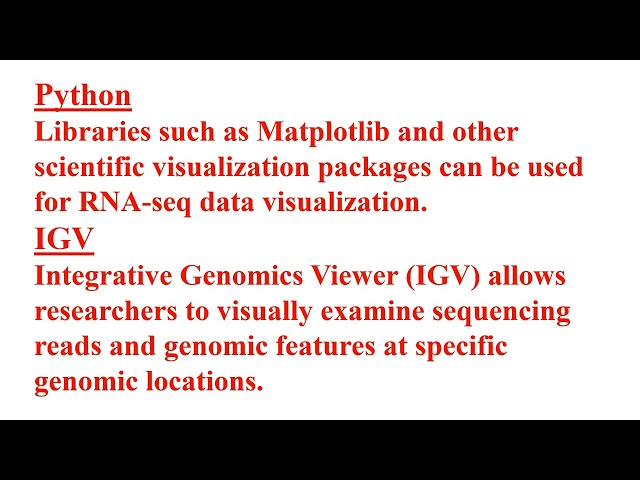 Python
Libraries such as Matplotlib and other scientific visualization packages can be used for RNA-seq data visualization.
IGV
Integrative Genomics Viewer (IGV) allows researchers to visually examine sequencing reads and genomic features at specific genomic locations.